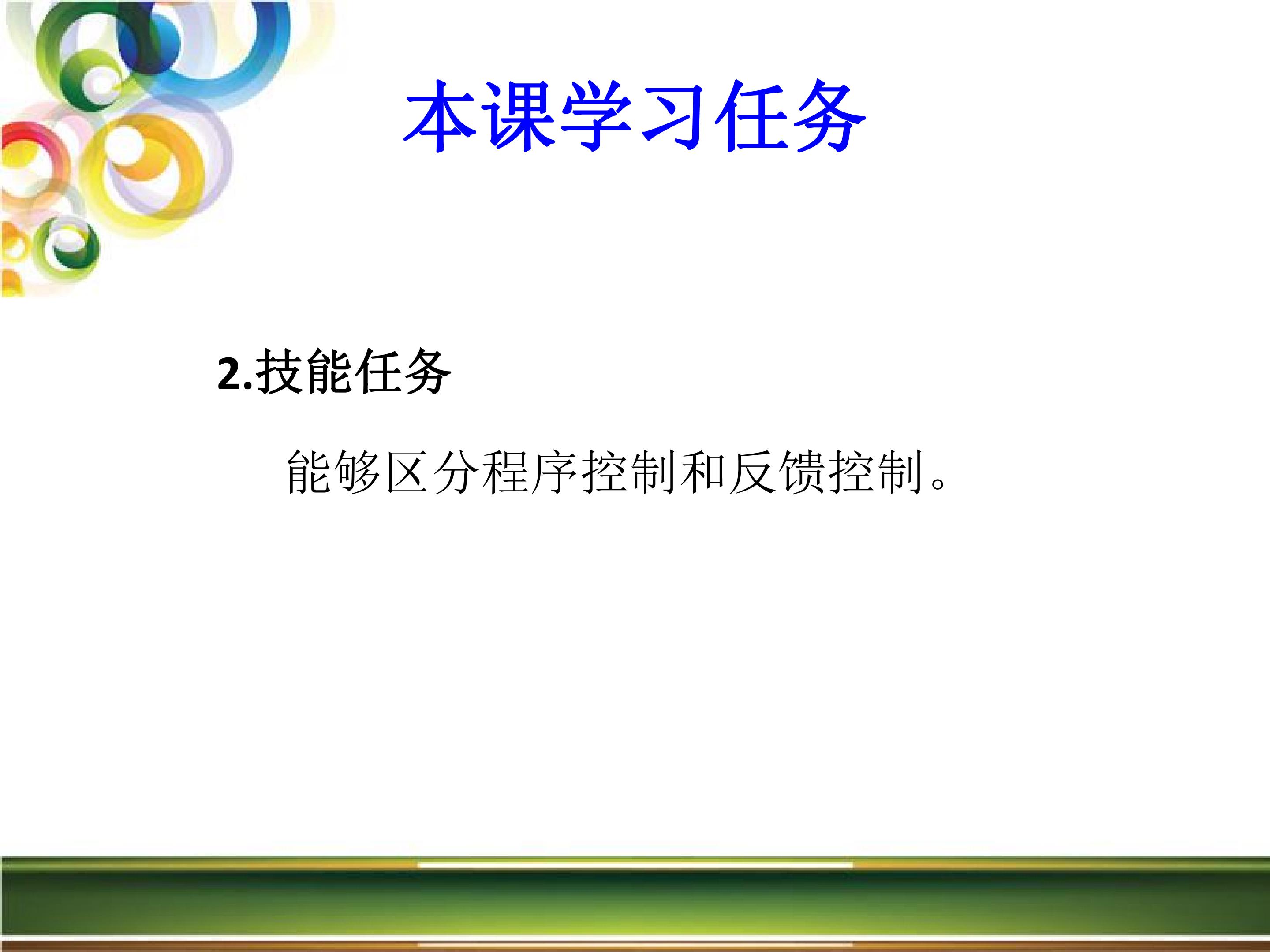 本课学习任务

2.技能任务

能够区分程序控制和反馈控制。